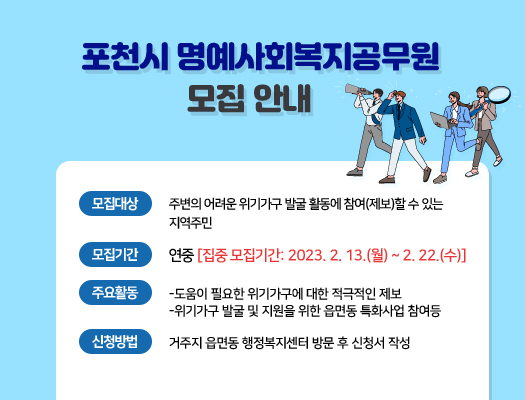 포천시 명예사회복지공무원
모집 안내

모집대상
주변의 어려운 위기가구 발굴 활동에 참여(제보)할 수 있는 지역주민

모집기간
연중 [집중 모집기간: 2023. 2. 13.(월) ~ 2. 22.(수)]

주요활동
-도움이 필요한 위기가구에 대한 적극적인 제보
-위기가구 발굴 및 지원을 위한 읍면동 특화사업 참여등

신청방법
거주지 읍면동 행정복지센터 방문 후 신청서 작성